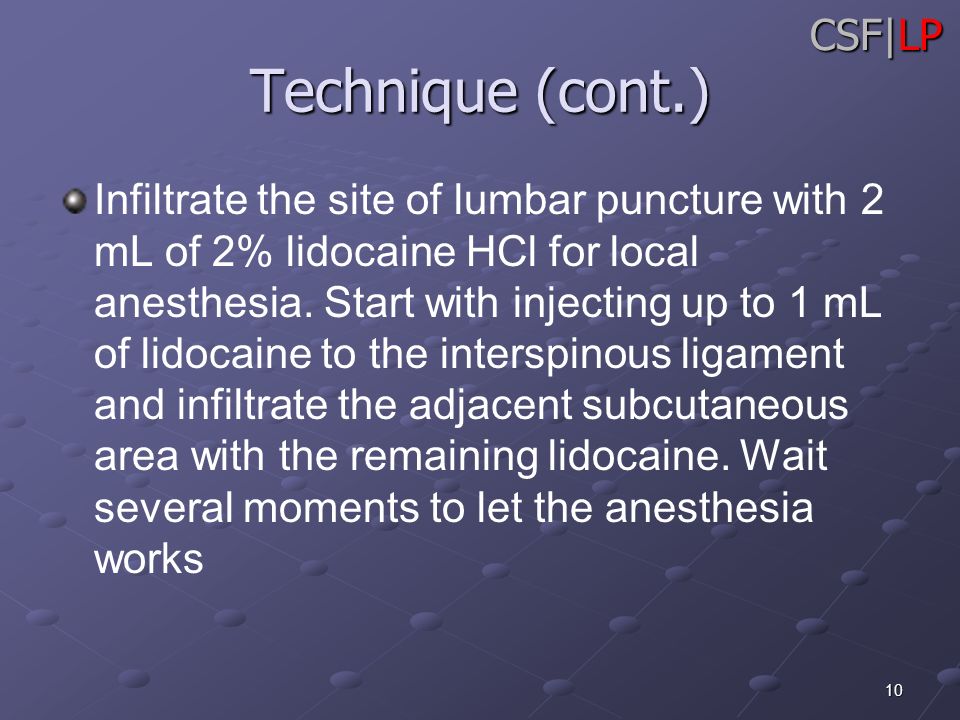 CSF|LP

Technique (cont.)

Infiltrate the site of lumbar puncture with 2 mL of 2% lidocaine HCl for local anesthesia. Start with injecting up to 1 mL of lidocaine to the interspinous ligament and infiltrate the adjacent subcutaneous area with the remaining lidocaine. Wait several moments to let the anesthesia works

10